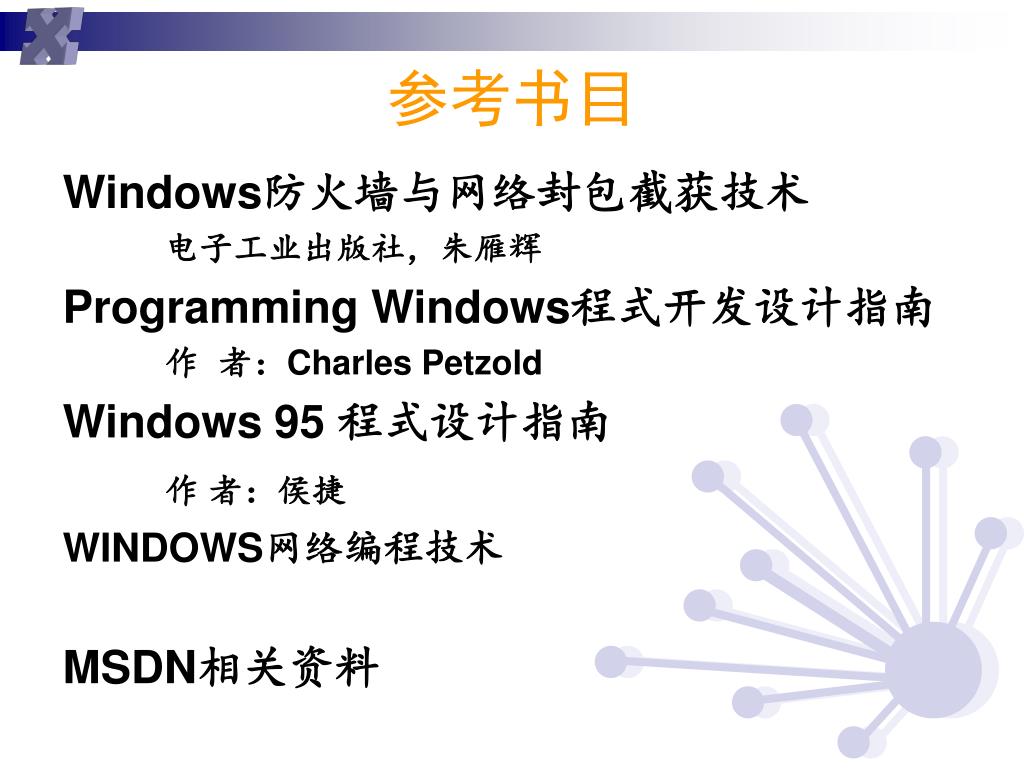 参考书目

Windows防火墙与网络封包截获技术

电子工业出版社，朱雁辉

Programming Windows程式开发设计指南

作 者：Charles Petzold

Windows 95 程式设计指南

作 者：侯捷

WINDOWS网络编程技术

MSDN相关资料